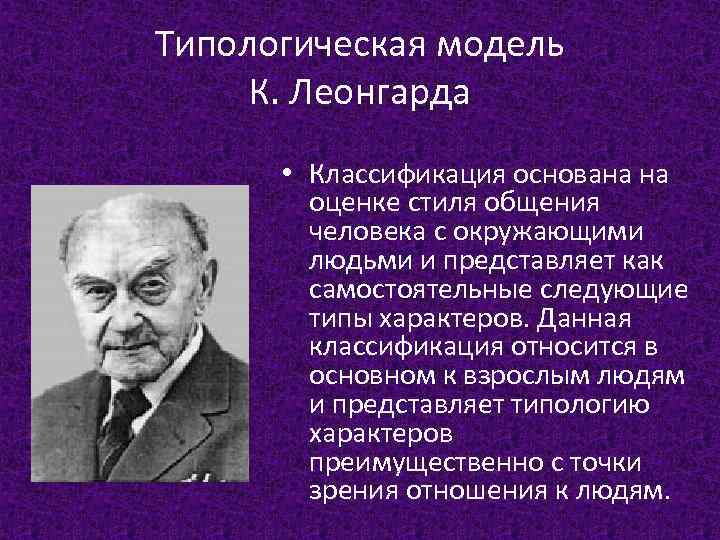 Типологическая модель К. Леонгарда

• Классификация основана на оценке стиля общения человека с окружающими людьми и представляет как самостоятельные следующие типы характеров. Данная классификация относится в основном к взрослым людям и представляет типологию характеров преимущественно с точки зрения отношения к людям.